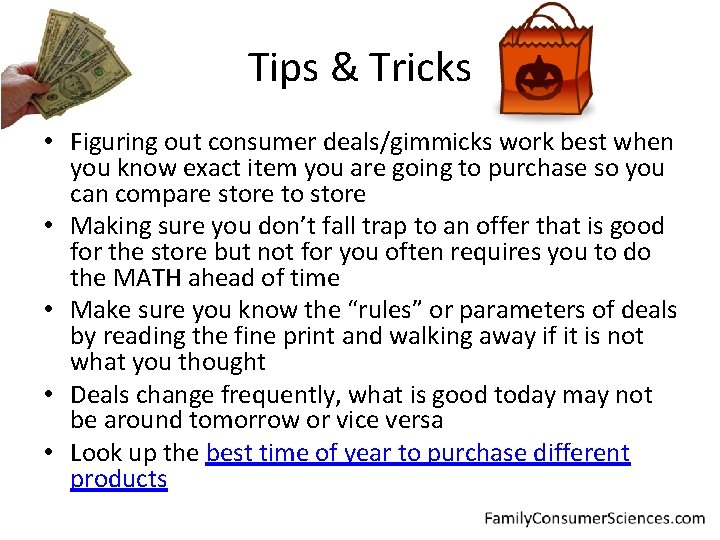 Tips & Tricks

• Figuring out consumer deals/gimmicks work best when you know exact item you are going to purchase so you can compare store to store
• Making sure you don't fall trap to an offer that is good for the store but not for you often requires you to do the MATH ahead of time
• Make sure you know the "rules" or parameters of deals by reading the fine print and walking away if it is not what you thought
• Deals change frequently, what is good today may not be around tomorrow or vice versa
• Look up the best time of year to purchase different products

FamilyConsumerSciences.com